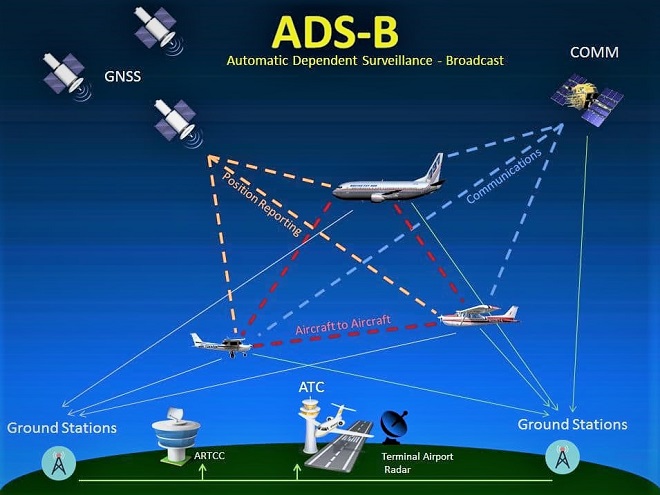 ADS-B
Automatic Dependent Surveillance - Broadcast

GNSS

COMM

Position Reporting

Communications

Aircraft to Aircraft

ATC

Ground Stations

Ground Stations

ARTCC

Terminal Airport Radar